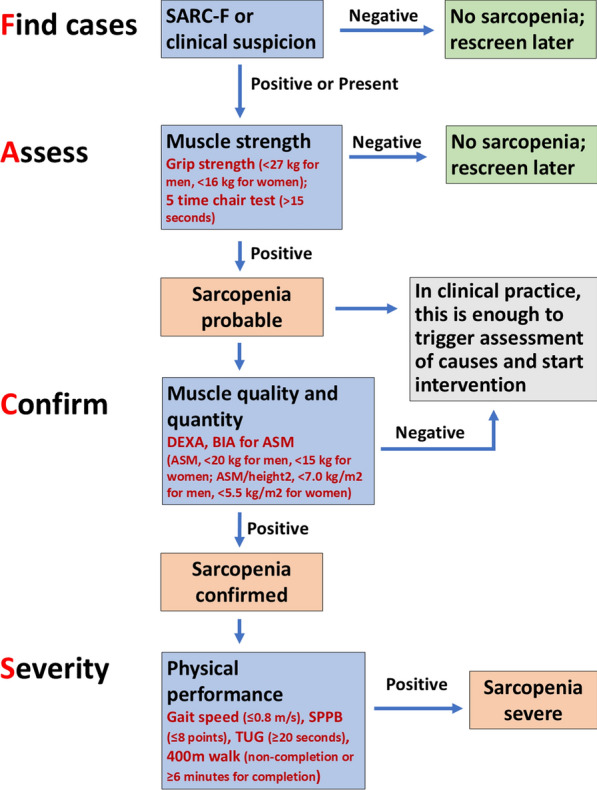 Find cases

SARC-F or clinical suspicion

Negative

No sarcopenia; rescreen later

Positive or Present

Assess

Muscle strength
Grip strength (<27 kg for men, <16 kg for women);
5 time chair test (>15 seconds)

Negative

No sarcopenia; rescreen later

Positive

Sarcopenia probable

In clinical practice, this is enough to trigger assessment of causes and start intervention

Confirm

Muscle quality and quantity
DEXA, BIA for ASM
(ASM, <20 kg for men, <15 kg for women; ASM/height2, <7.0 kg/m2 for men, <5.5 kg/m2 for women)

Negative

Positive

Sarcopenia confirmed

Severity

Physical performance
Gait speed (≤0.8 m/s), SPPB (≤8 points), TUG (≥20 seconds), 400m walk (non-completion or ≥6 minutes for completion)

Positive

Sarcopenia severe